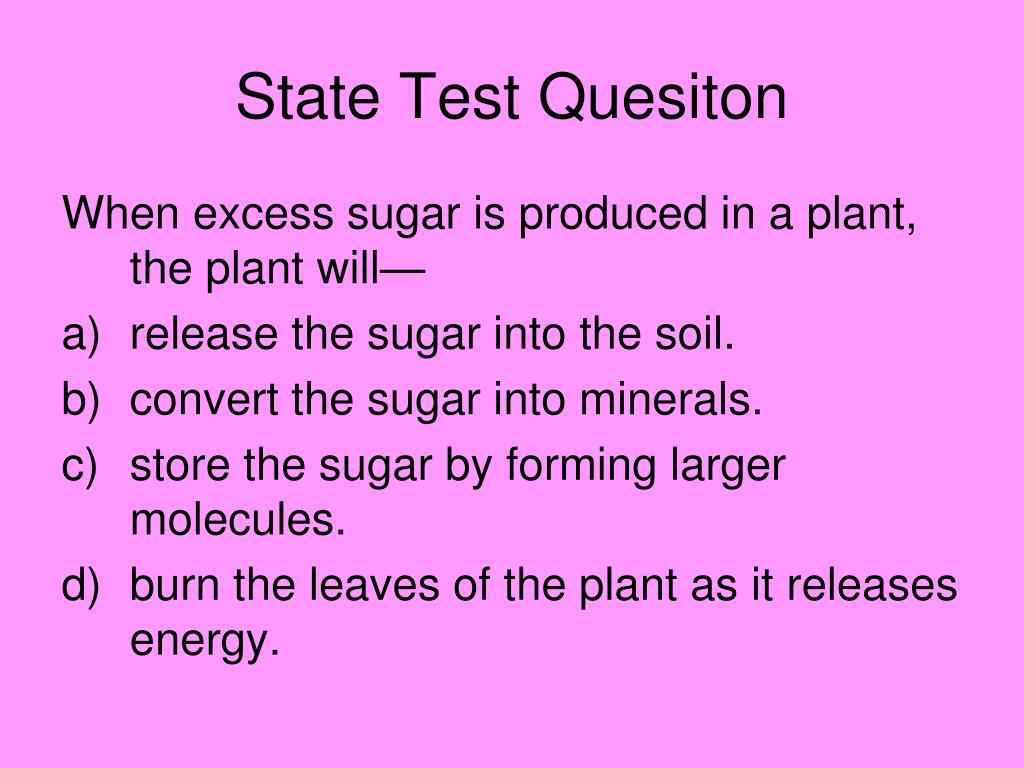 State Test Quesiton

When excess sugar is produced in a plant, the plant will—

a) release the sugar into the soil.
b) convert the sugar into minerals.
c) store the sugar by forming larger molecules.
d) burn the leaves of the plant as it releases energy.